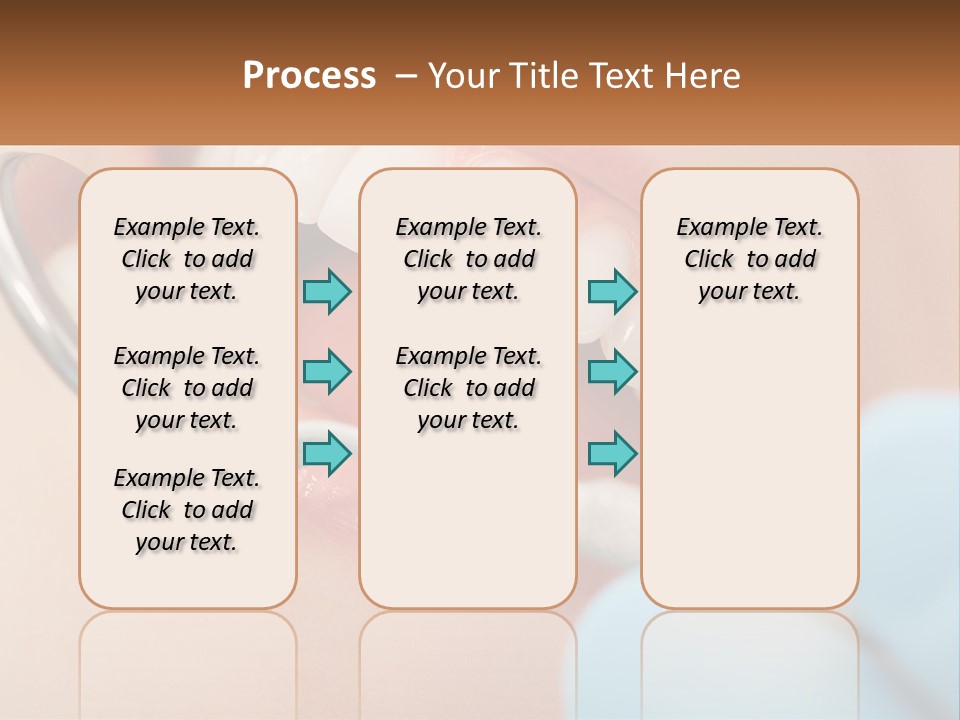 Process – Your Title Text Here

Example Text. Click to add your text.

Example Text. Click to add your text.

Example Text. Click to add your text.

Example Text. Click to add your text.

Example Text. Click to add your text.

Example Text. Click to add your text.